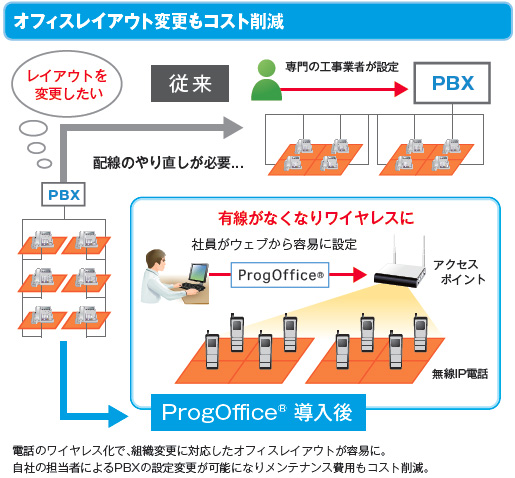 オフィスレイアウト変更もコスト削減

レイアウトを変更したい

従来

専門の工事業者が設定

PBX

配線のやり直しが必要…

PBX

有線がなくなりワイヤレスに

社員がウェブから容易に設定

ProgOffice®

アクセスポイント

無線IP電話

ProgOffice® 導入後

電話のワイヤレス化で、組織変更に対応したオフィスレイアウトが容易に。
自社の担当者によるPBXの設定変更が可能になりメンテナンス費用もコスト削減。